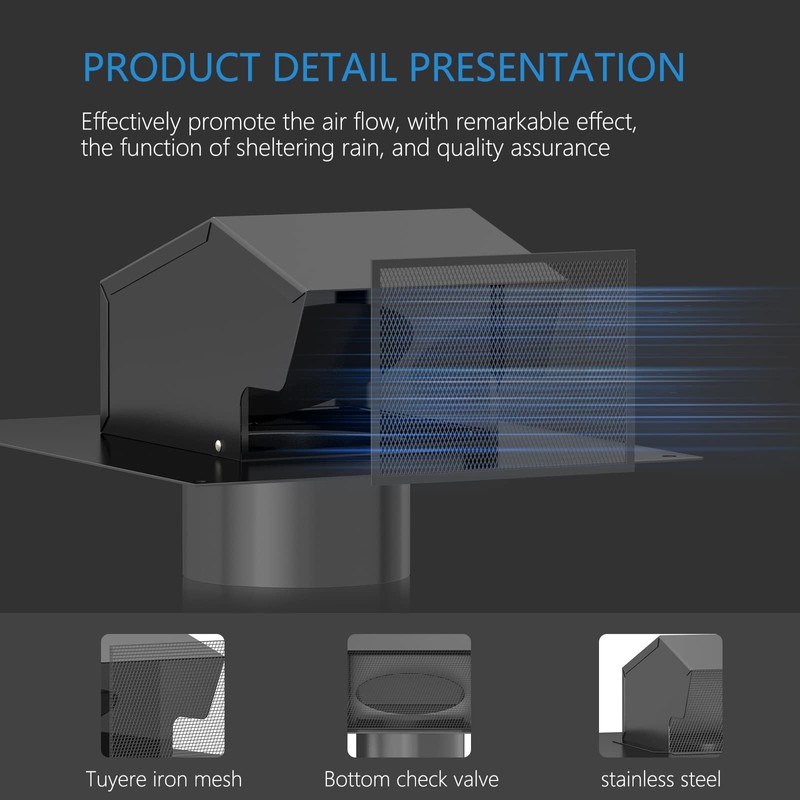 PRODUCT DETAIL PRESENTATION

Effectively promote the air flow, with remarkable effect, the function of sheltering rain, and quality assurance

Tuyere iron mesh

Bottom check valve

stainless steel